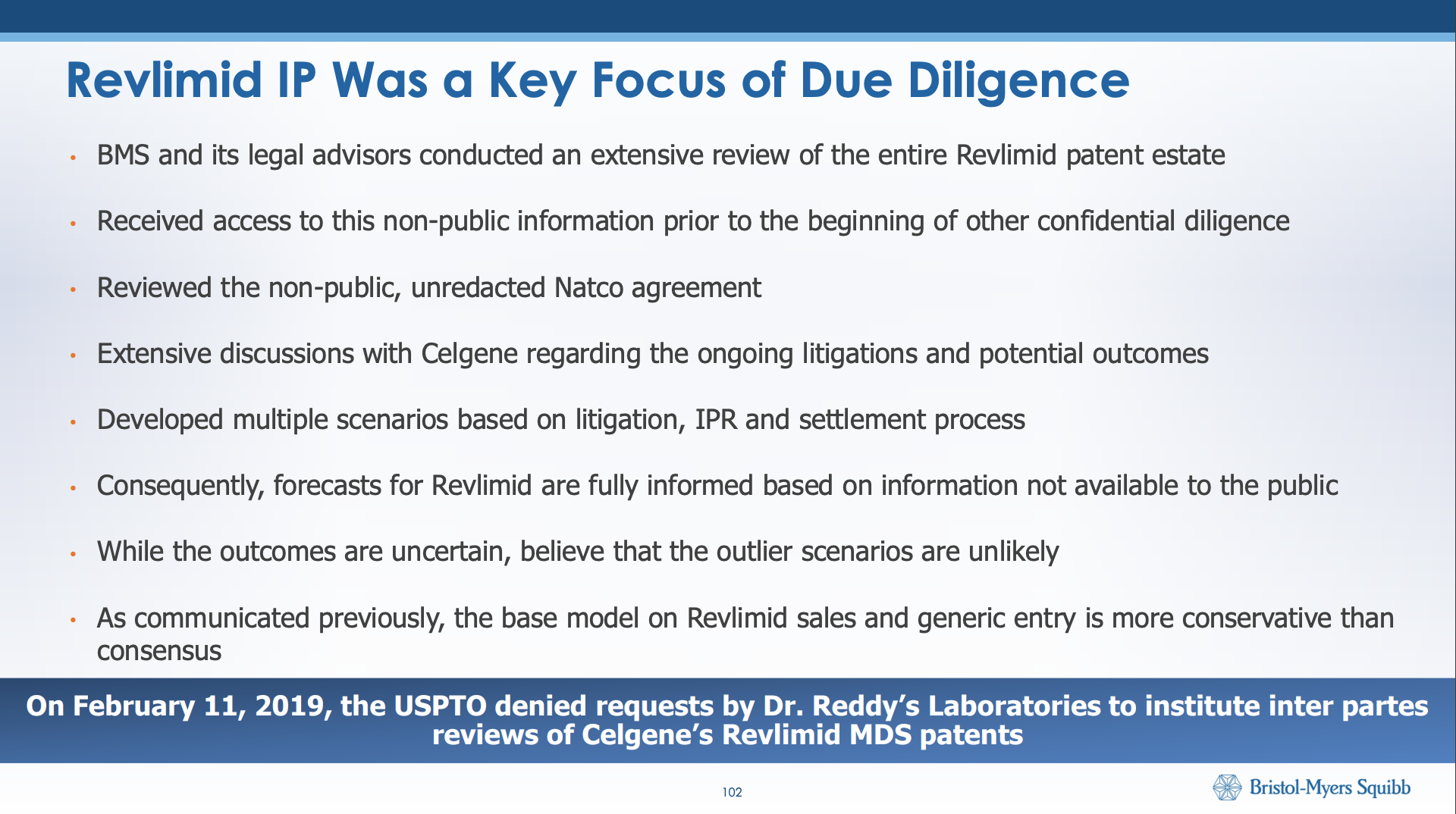 Revlimid IP Was a Key Focus of Due Diligence

• BMS and its legal advisors conducted an extensive review of the entire Revlimid patent estate

• Received access to this non-public information prior to the beginning of other confidential diligence

• Reviewed the non-public, unredacted Natco agreement

• Extensive discussions with Celgene regarding the ongoing litigations and potential outcomes

• Developed multiple scenarios based on litigation, IPR and settlement process

• Consequently, forecasts for Revlimid are fully informed based on information not available to the public

• While the outcomes are uncertain, believe that the outlier scenarios are unlikely

• As communicated previously, the base model on Revlimid sales and generic entry is more conservative than consensus

On February 11, 2019, the USPTO denied requests by Dr. Reddy's Laboratories to institute inter partes reviews of Celgene's Revlimid MDS patents

102

Bristol-Myers Squibb